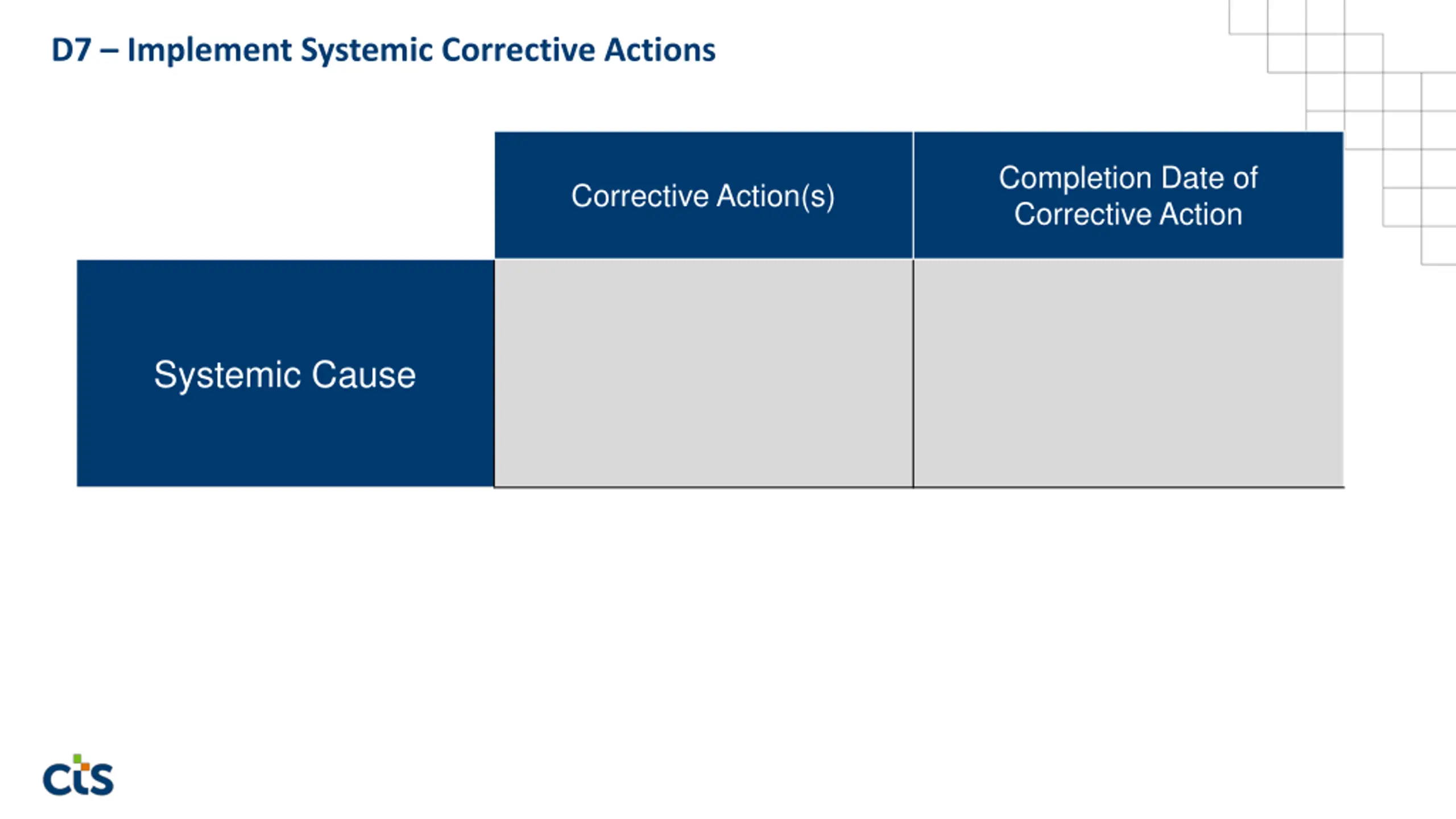 D7 – Implement Systemic Corrective Actions

| | Corrective Action(s) | Completion Date of Corrective Action |
|---|---|---|
| Systemic Cause | | |

cts